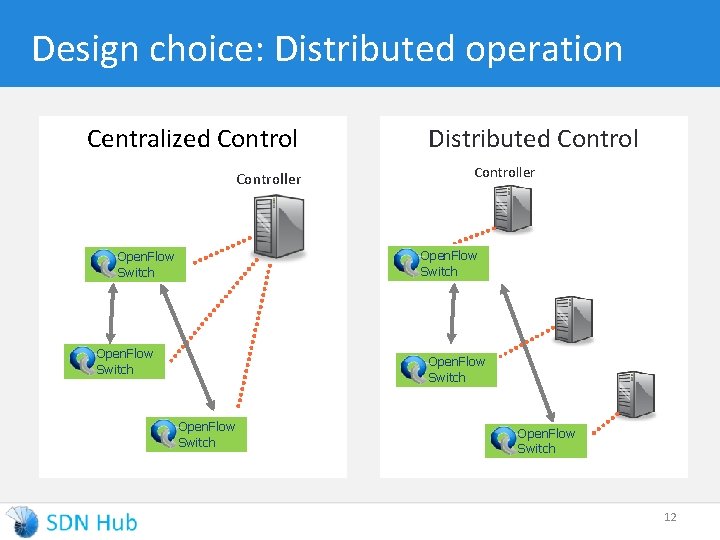 Design choice: Distributed operation

Centralized Control

Controller

OpenFlow Switch

OpenFlow Switch

OpenFlow Switch

Distributed Control

Controller

OpenFlow Switch

OpenFlow Switch

OpenFlow Switch

SDN Hub

12